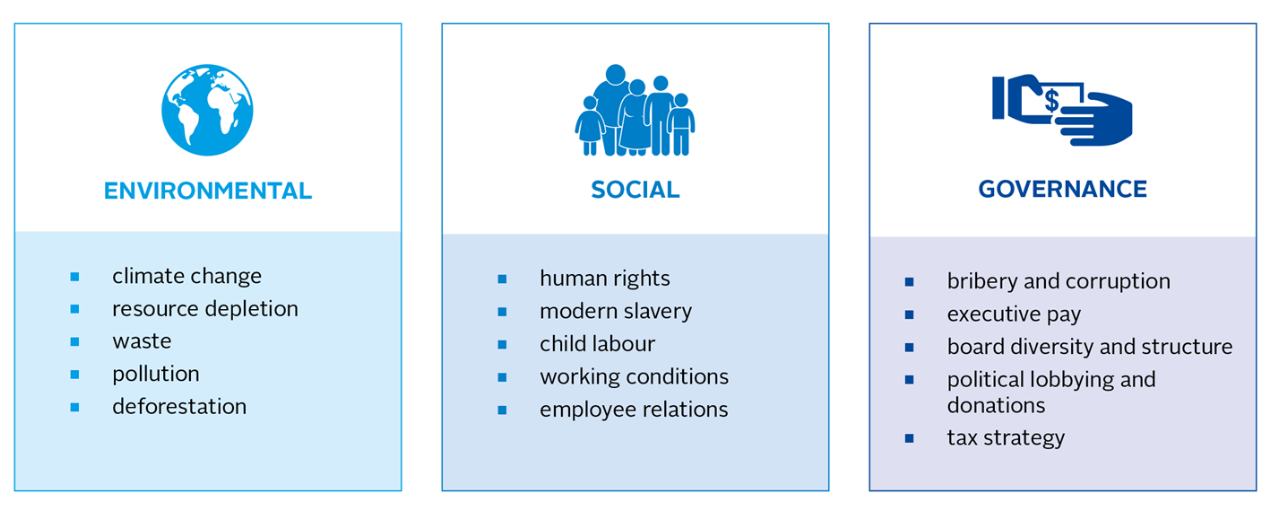 ENVIRONMENTAL

- climate change
- resource depletion
- waste
- pollution
- deforestation

SOCIAL

- human rights
- modern slavery
- child labour
- working conditions
- employee relations

$

GOVERNANCE

- bribery and corruption
- executive pay
- board diversity and structure
- political lobbying and donations
- tax strategy